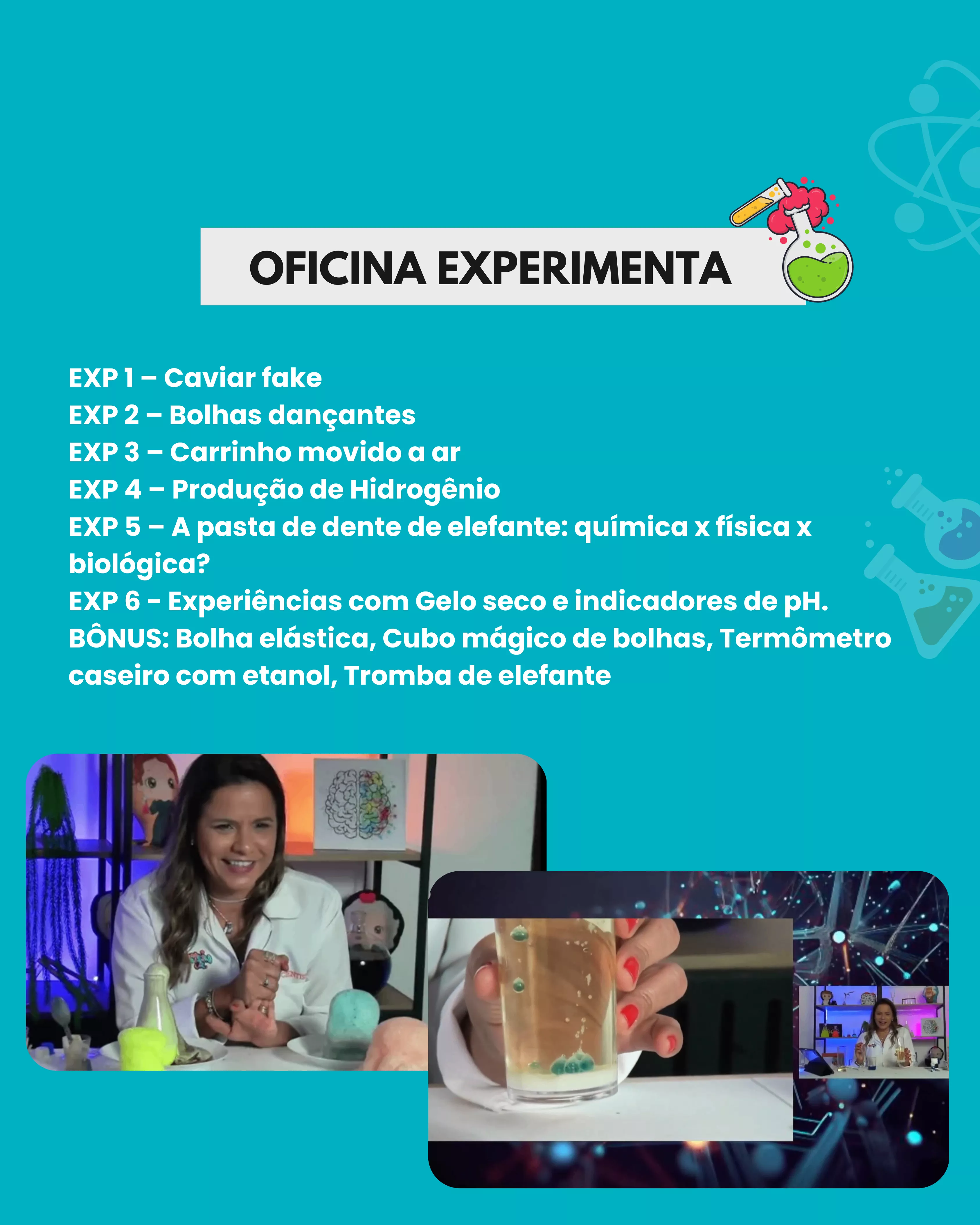 OFICINA EXPERIMENTA

EXP 1 – Caviar fake
EXP 2 – Bolhas dançantes
EXP 3 – Carrinho movido a ar
EXP 4 – Produção de Hidrogênio
EXP 5 – A pasta de dente de elefante: química x física x biológica?
EXP 6 - Experiências com Gelo seco e indicadores de pH.
BÔNUS: Bolha elástica, Cubo mágico de bolhas, Termômetro caseiro com etanol, Tromba de elefante